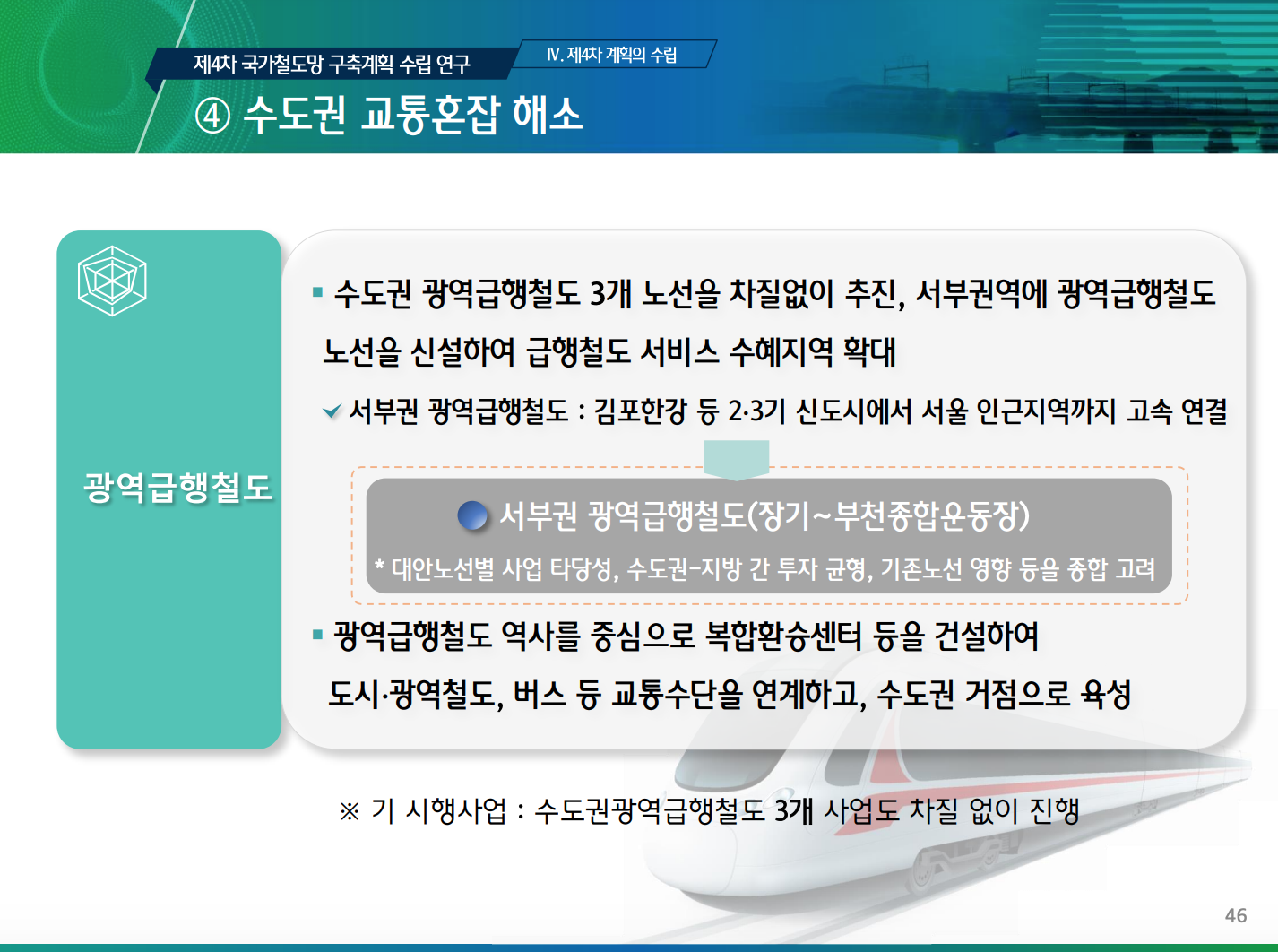 제4차 국가철도망 구축계획 수립 연구

Ⅳ. 제4차 계획의 수립

④ 수도권 교통혼잡 해소

광역급행철도

▪ 수도권 광역급행철도 3개 노선을 차질없이 추진, 서부권역에 광역급행철도 노선을 신설하여 급행철도 서비스 수혜지역 확대

✔ 서부권 광역급행철도 : 김포한강 등 2·3기 신도시에서 서울 인근지역까지 고속 연결

서부권 광역급행철도(장기~부천종합운동장)

* 대안노선별 사업 타당성, 수도권-지방 간 투자 균형, 기존노선 영향 등을 종합 고려

▪ 광역급행철도 역사를 중심으로 복합환승센터 등을 건설하여 도시·광역철도, 버스 등 교통수단을 연계하고, 수도권 거점으로 육성

※ 기 시행사업 : 수도권광역급행철도 3개 사업도 차질 없이 진행

46